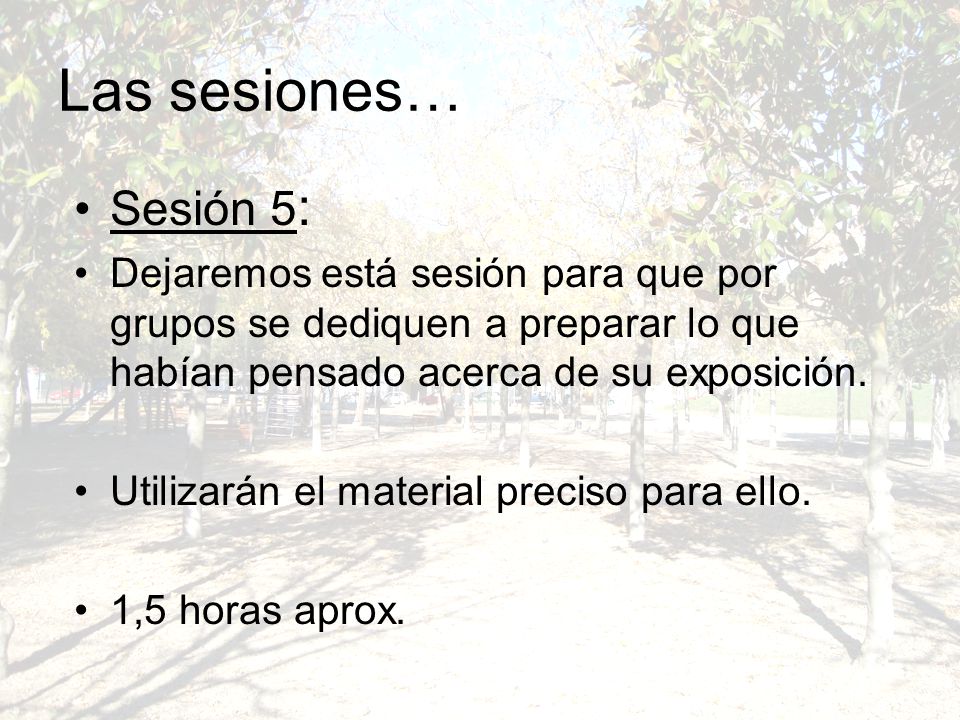 Las sesiones…

• Sesión 5:

• Dejaremos está sesión para que por grupos se dediquen a preparar lo que habían pensado acerca de su exposición.

• Utilizarán el material preciso para ello.

• 1,5 horas aprox.